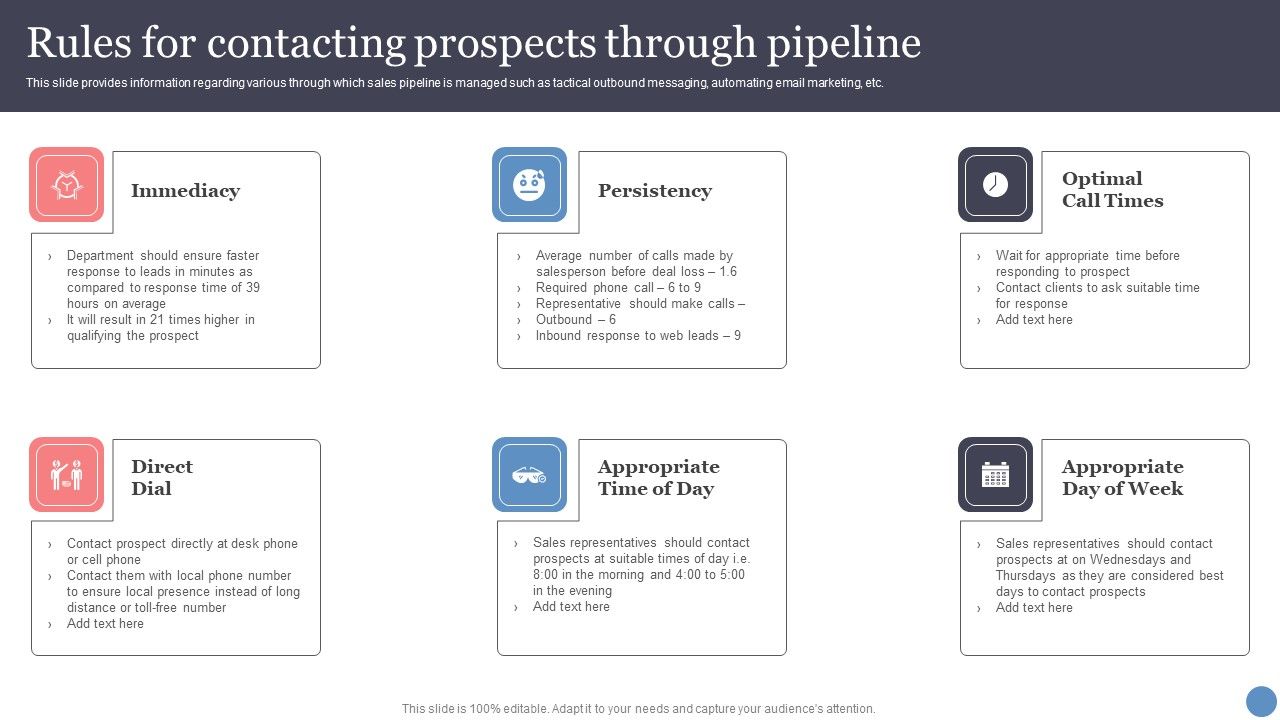 Rules for contacting prospects through pipeline

This slide provides information regarding various through which sales pipeline is managed such as tactical outbound messaging, automating email marketing, etc.

Immediacy

› Department should ensure faster response to leads in minutes as compared to response time of 39 hours on average
› It will result in 21 times higher in qualifying the prospect

Persistency

› Average number of calls made by salesperson before deal loss – 1.6
› Required phone call – 6 to 9
› Representative should make calls –
› Outbound – 6
› Inbound response to web leads – 9

Optimal Call Times

› Wait for appropriate time before responding to prospect
› Contact clients to ask suitable time for response
› Add text here

Direct Dial

› Contact prospect directly at desk phone or cell phone
› Contact them with local phone number to ensure local presence instead of long distance or toll-free number
› Add text here

Appropriate Time of Day

› Sales representatives should contact prospects at suitable times of day i.e. 8:00 in the morning and 4:00 to 5:00 in the evening
› Add text here

Appropriate Day of Week

› Sales representatives should contact prospects at on Wednesdays and Thursdays as they are considered best days to contact prospects
› Add text here

This slide is 100% editable. Adapt it to your needs and capture your audience's attention.